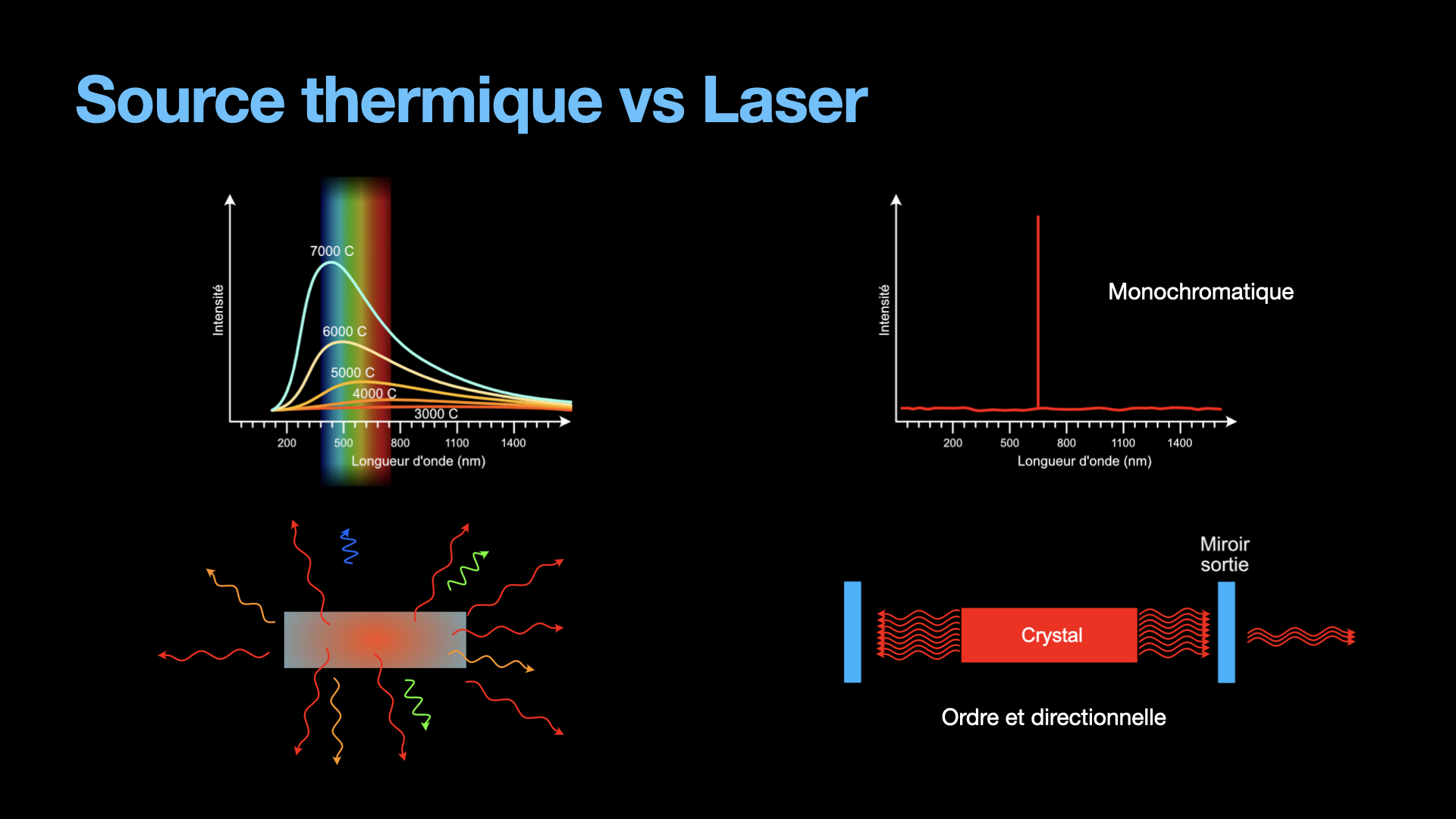 Source thermique vs Laser

Intensité

7000 C
6000 C
5000 C
4000 C
3000 C

200 500 800 1100 1400
Longueur d'onde (nm)

Intensité

Monochromatique

200 500 800 1100 1400
Longueur d'onde (nm)

Miroir sortie

Crystal

Ordre et directionnelle